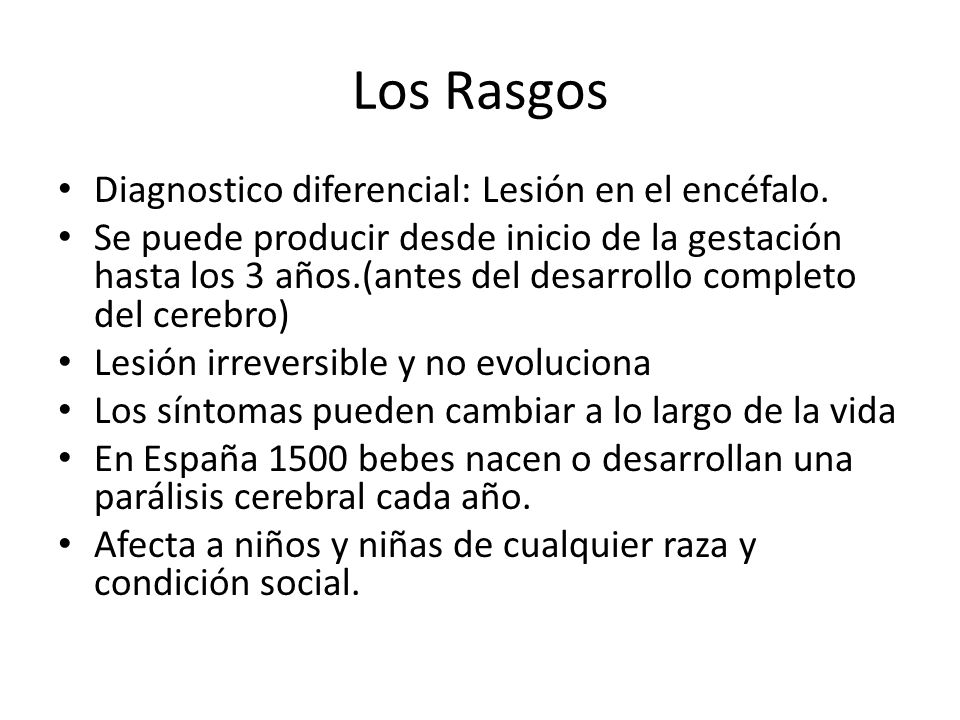 Los Rasgos

• Diagnostico diferencial: Lesión en el encéfalo.
• Se puede producir desde inicio de la gestación hasta los 3 años.(antes del desarrollo completo del cerebro)
• Lesión irreversible y no evoluciona
• Los síntomas pueden cambiar a lo largo de la vida
• En España 1500 bebes nacen o desarrollan una parálisis cerebral cada año.
• Afecta a niños y niñas de cualquier raza y condición social.